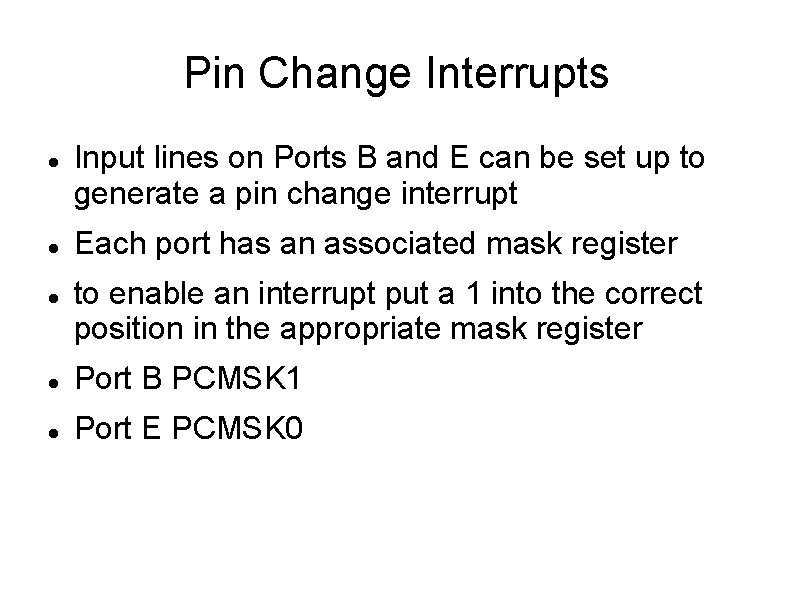 Pin Change Interrupts

- Input lines on Ports B and E can be set up to generate a pin change interrupt
- Each port has an associated mask register
- to enable an interrupt put a 1 into the correct position in the appropriate mask register
- Port B PCMSK1
- Port E PCMSK0